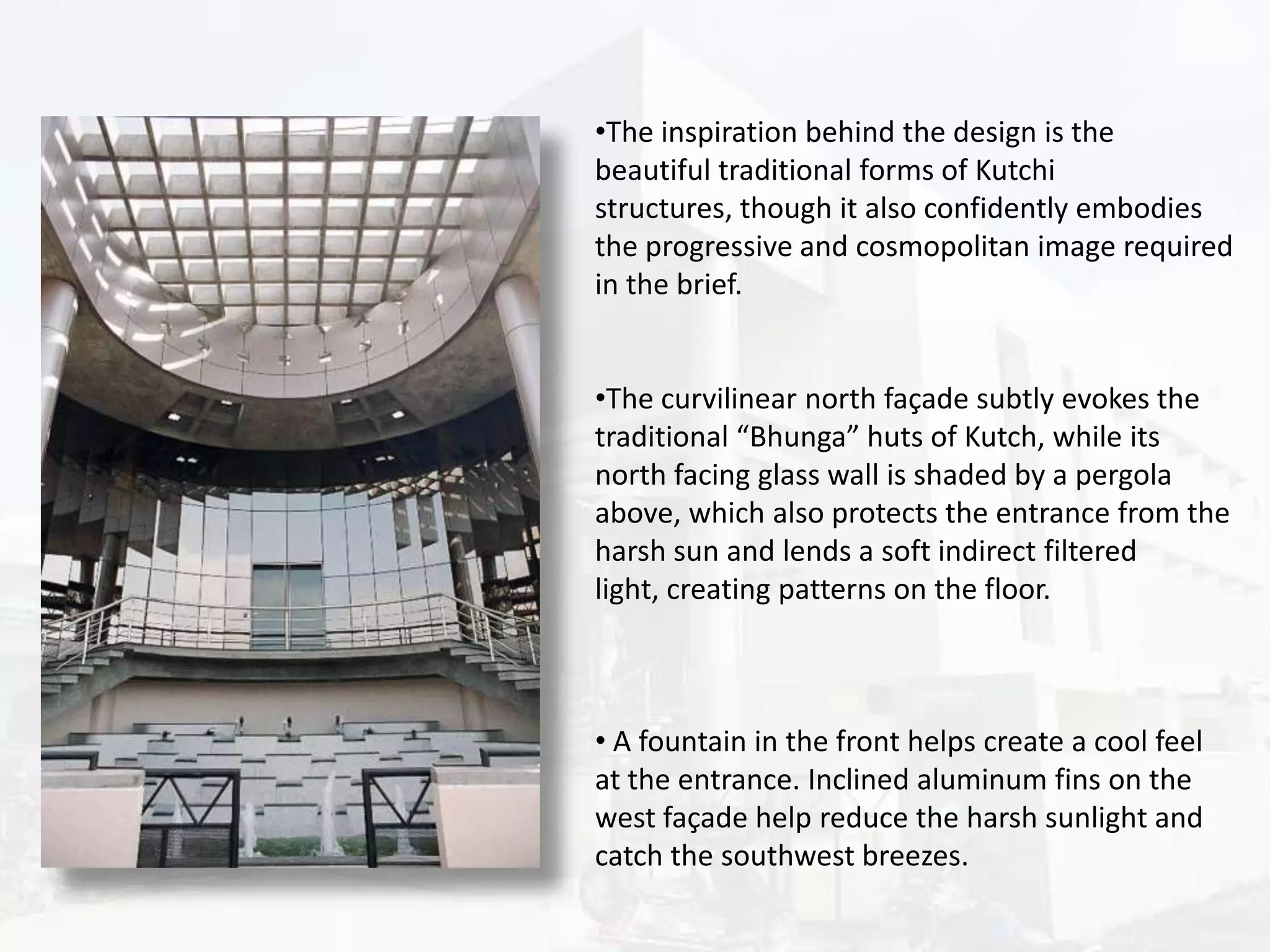 •The inspiration behind the design is the beautiful traditional forms of Kutchi structures, though it also confidently embodies the progressive and cosmopolitan image required in the brief.

•The curvilinear north façade subtly evokes the traditional “Bhunga” huts of Kutch, while its north facing glass wall is shaded by a pergola above, which also protects the entrance from the harsh sun and lends a soft indirect filtered light, creating patterns on the floor.

• A fountain in the front helps create a cool feel at the entrance. Inclined aluminum fins on the west façade help reduce the harsh sunlight and catch the southwest breezes.